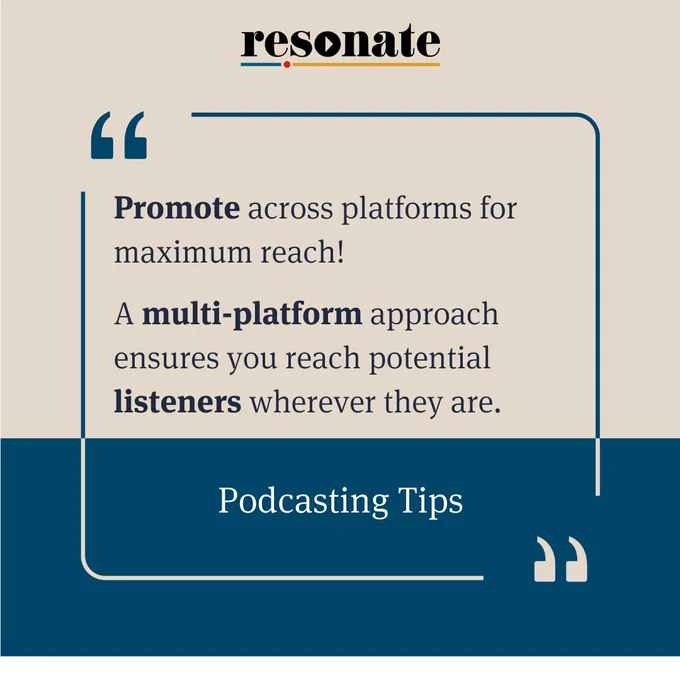 resonate

“

Promote across platforms for maximum reach!

A multi-platform approach ensures you reach potential listeners wherever they are.

Podcasting Tips

”